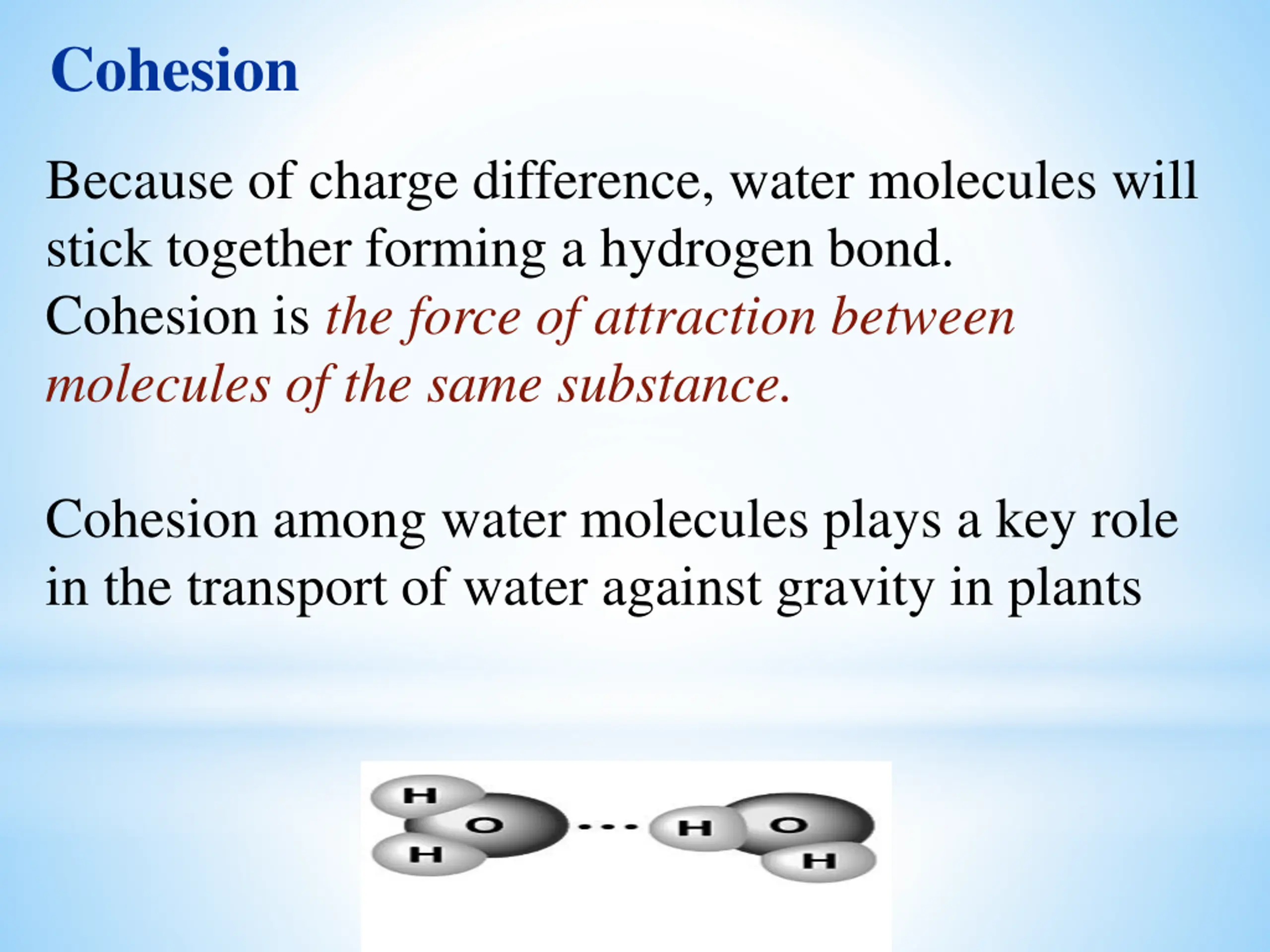 Cohesion

Because of charge difference, water molecules will stick together forming a hydrogen bond. Cohesion is the force of attraction between molecules of the same substance.

Cohesion among water molecules plays a key role in the transport of water against gravity in plants

H
O
H
H
O
H